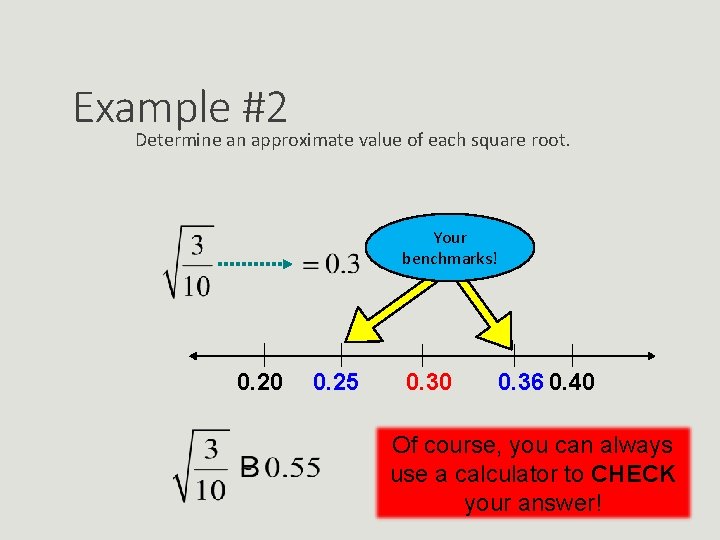 Example #2

Determine an approximate value of each square root.

$\sqrt{\frac{3}{10}}$ $= 0.3$

Your benchmarks!

0.20 0.25 0.30 0.36 0.40

$\sqrt{\frac{3}{10}}$ B $0.55$

Of course, you can always use a calculator to CHECK your answer!